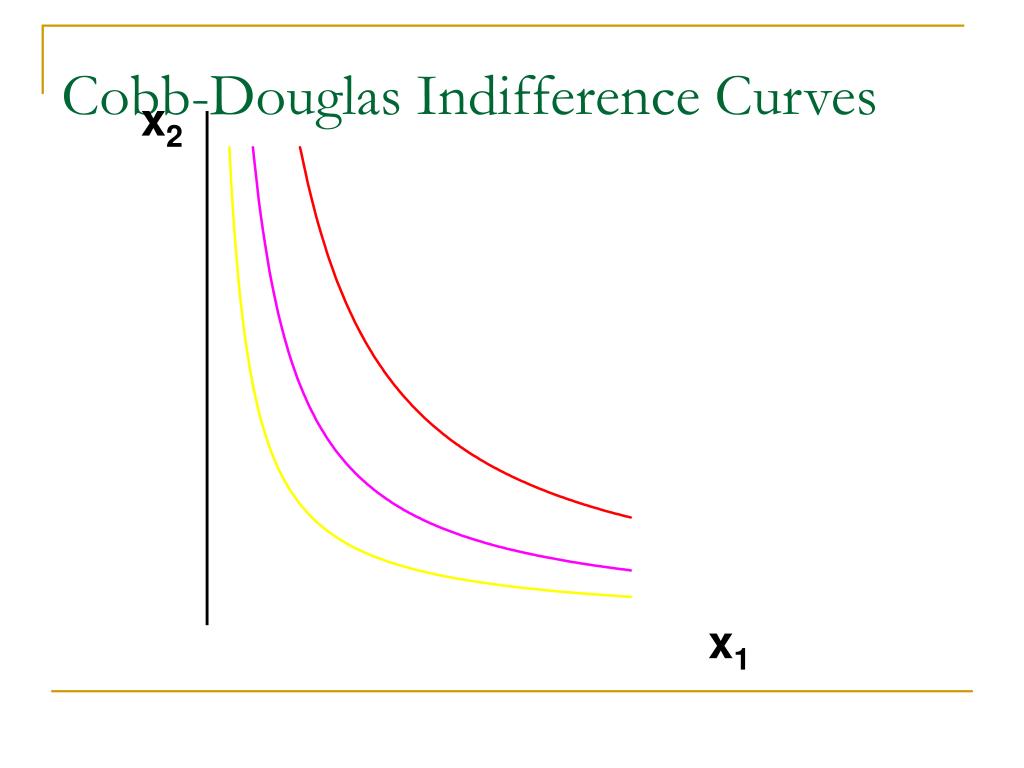 Cobb-Douglas Indifference Curves

$x_2$

$x_1$